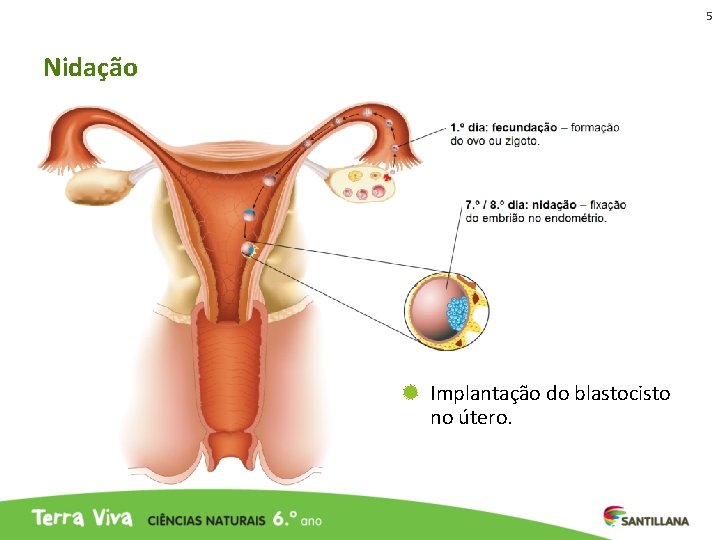 5

Nidação

1.º dia: fecundação – formação do ovo ou zigoto.

7.º / 8.º dia: nidação – fixação do embrião no endométrio.

Implantação do blastocisto no útero.

Terra Viva CIÊNCIAS NATURAIS 6.º ano

SANTILLANA